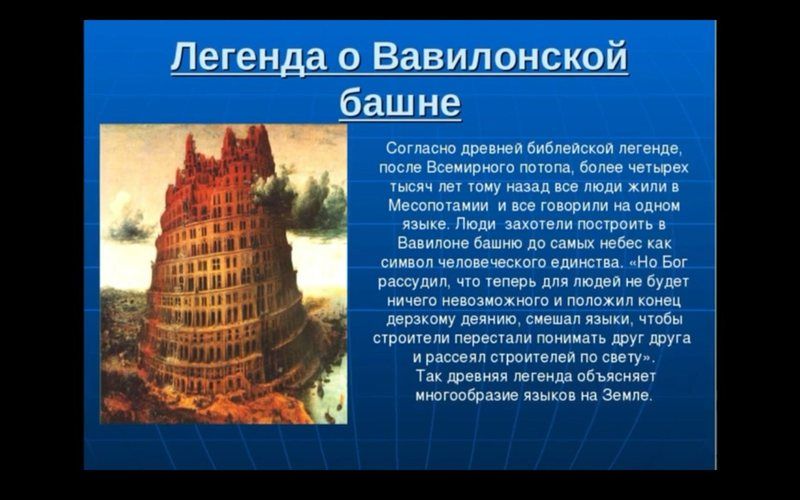 Легенда о Вавилонской башне

Согласно древней библейской легенде, после Всемирного потопа, более четырех тысяч лет тому назад все люди жили в Месопотамии и все говорили на одном языке. Люди захотели построить в Вавилоне башню до самых небес как символ человеческого единства. «Но Бог рассудил, что теперь для людей не будет ничего невозможного и положил конец дерзкому деянию, смешал языки, чтобы строители перестали понимать друг друга и рассеял строителей по свету».
Так древняя легенда объясняет многообразие языков на Земле.